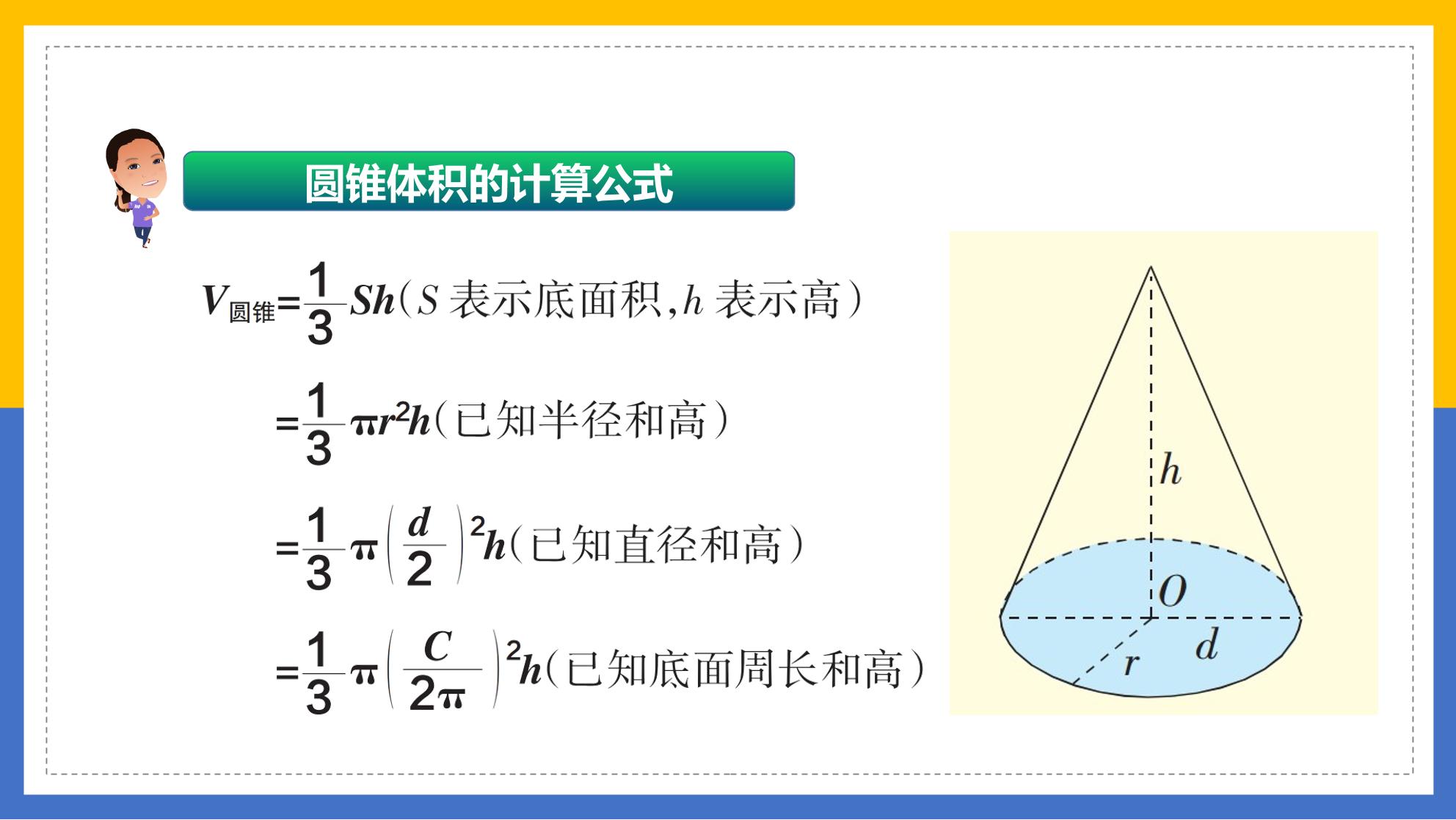 圆锥体积的计算公式

$V_{圆锥}=\frac{1}{3}Sh$（$S$ 表示底面积，$h$ 表示高）

$=\frac{1}{3}\pi r^2h$（已知半径和高）

$=\frac{1}{3}\pi\left(\frac{d}{2}\right)^2h$（已知直径和高）

$=\frac{1}{3}\pi\left(\frac{C}{2\pi}\right)^2h$（已知底面周长和高）

$h$

$O$

$r$

$d$